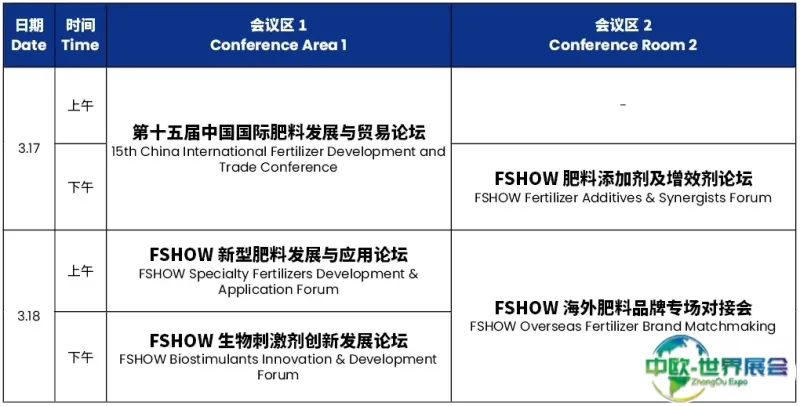 | 日期 Date | 时间 Time | 会议区 1 Conference Area 1 | 会议区 2 Conference Room 2 |
|---|---|---|---|
| 3.17 | 上午 | 第十五届中国国际肥料发展与贸易论坛 15th China International Fertilizer Development and Trade Conference | - |
| 3.17 | 下午 | 第十五届中国国际肥料发展与贸易论坛 15th China International Fertilizer Development and Trade Conference | FSHOW 肥料添加剂及增效剂论坛 FSHOW Fertilizer Additives & Synergists Forum |
| 3.18 | 上午 | FSHOW 新型肥料发展与应用论坛 FSHOW Specialty Fertilizers Development & Application Forum | FSHOW 海外肥料品牌专场对接会 FSHOW Overseas Fertilizer Brand Matchmaking |
| 3.18 | 下午 | FSHOW 生物刺激剂创新发展论坛 FSHOW Biostimulants Innovation & Development Forum | FSHOW 海外肥料品牌专场对接会 FSHOW Overseas Fertilizer Brand Matchmaking |

中欧-世界展会
ZhongOu Expo